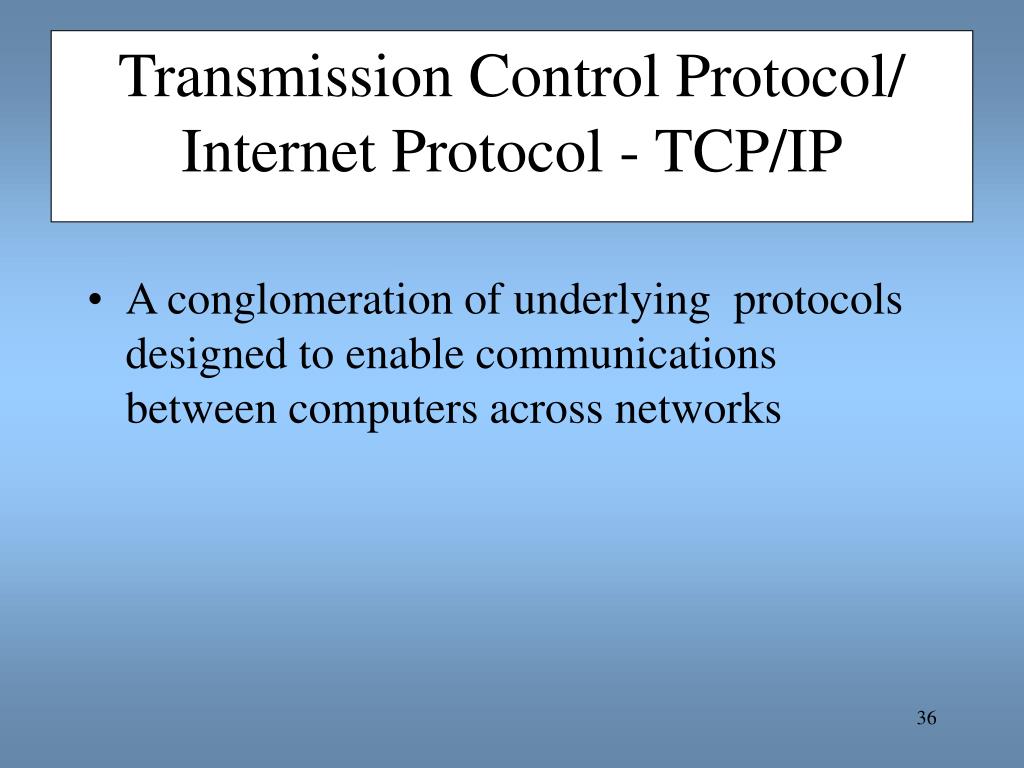 Transmission Control Protocol/ Internet Protocol - TCP/IP

• A conglomeration of underlying protocols designed to enable communications between computers across networks

36